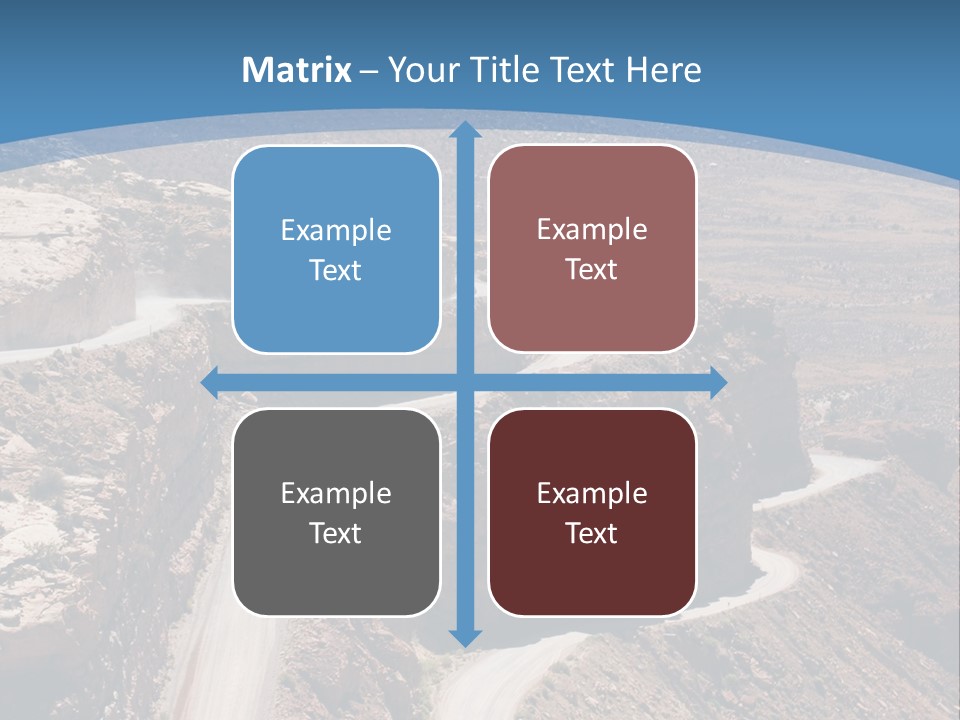 Matrix – Your Title Text Here

Example Text

Example Text

Example Text

Example Text